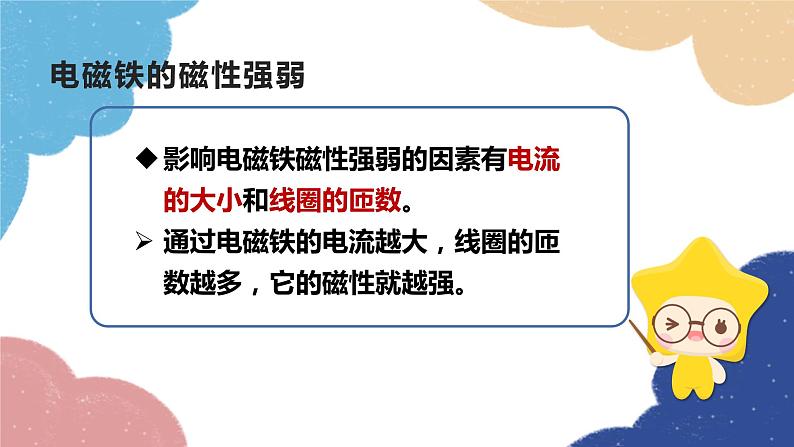 电磁铁的磁性强弱

◆ 影响电磁铁磁性强弱的因素有电流的大小和线圈的匝数。

➢ 通过电磁铁的电流越大，线圈的匝数越多，它的磁性就越强。